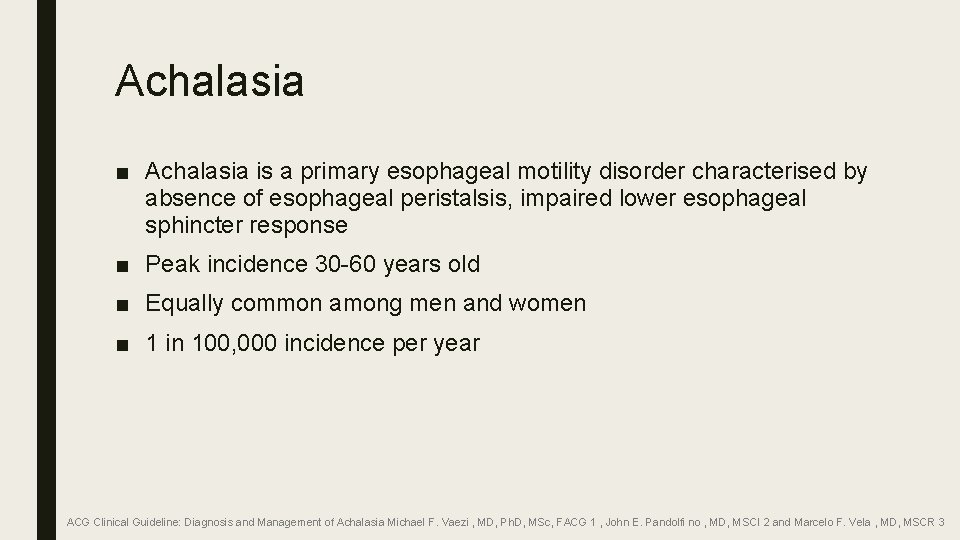 Achalasia

■ Achalasia is a primary esophageal motility disorder characterised by absence of esophageal peristalsis, impaired lower esophageal sphincter response

■ Peak incidence 30-60 years old

■ Equally common among men and women

■ 1 in 100,000 incidence per year

ACG Clinical Guideline: Diagnosis and Management of Achalasia Michael F. Vaezi , MD, PhD, MSc, FACG 1 , John E. Pandolfi no , MD, MSCI 2 and Marcelo F. Vela , MD, MSCR 3